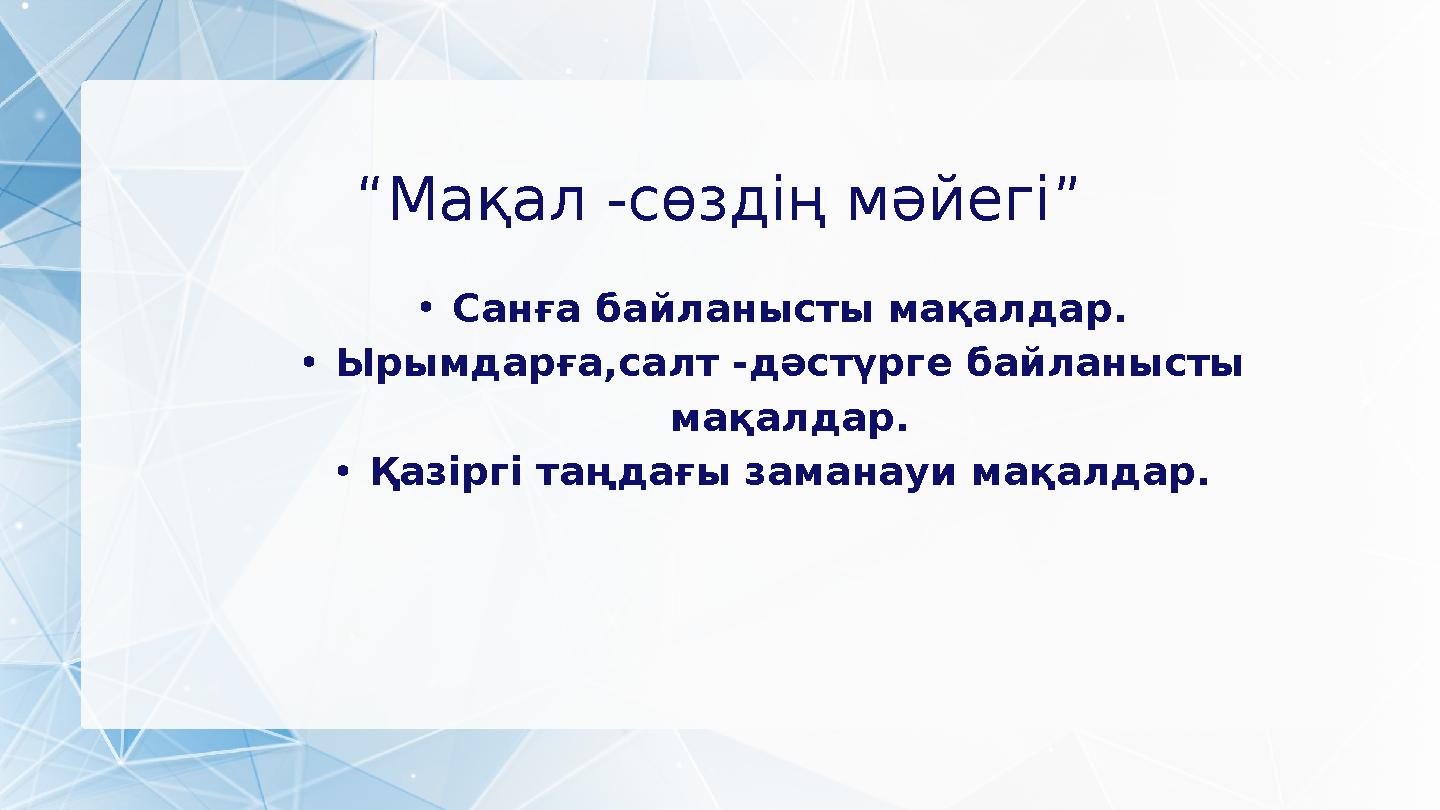 “Мақал -сөздің мәйегі”

• Санға байланысты мақалдар.
• Ырымдарға,салт -дәстүрге байланысты мақалдар.
• Қазіргі таңдағы заманауи мақалдар.